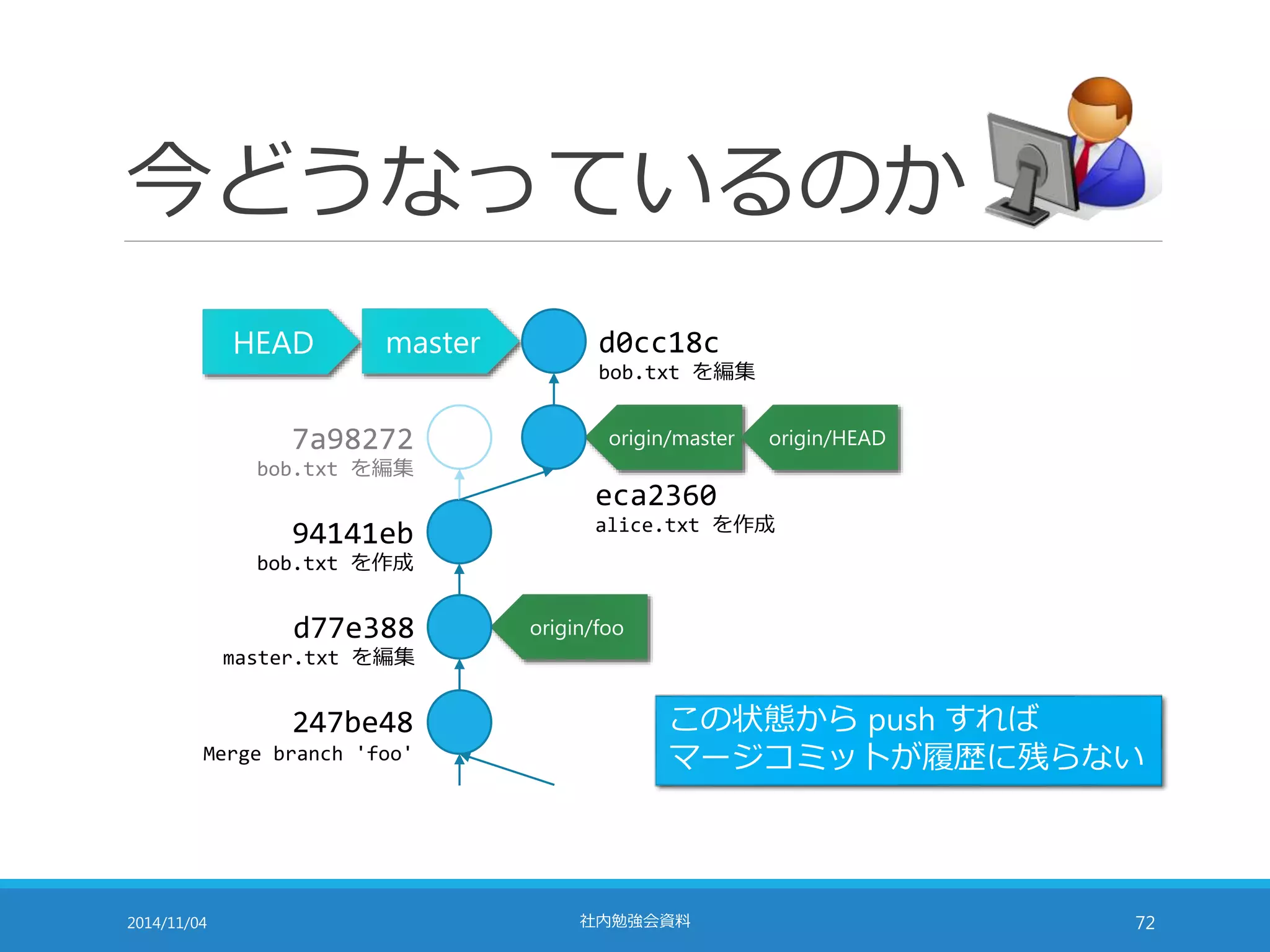 今どうなっているのか

HEAD

master

d0cc18c
bob.txt を編集

7a98272
bob.txt を編集

origin/master

origin/HEAD

eca2360
alice.txt を作成

94141eb
bob.txt を作成

d77e388
master.txt を編集

origin/foo

247be48
Merge branch 'foo'

この状態から push すれば
マージコミットが履歴に残らない

2014/11/04

社内勉強会資料

72